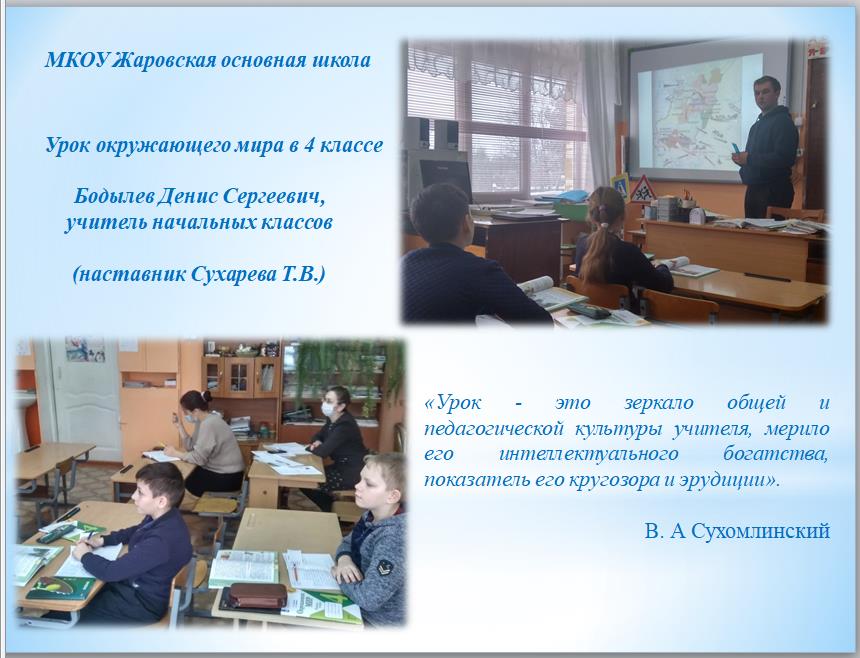 МКОУ Жаровская основная школа

Урок окружающего мира в 4 классе

Бодылев Денис Сергеевич, учитель начальных классов

(наставник Сухарева Т.В.)

«Урок - это зеркало общей и педагогической культуры учителя, мерило его интеллектуального богатства, показатель его кругозора и эрудиции».

В. А Сухомлинский